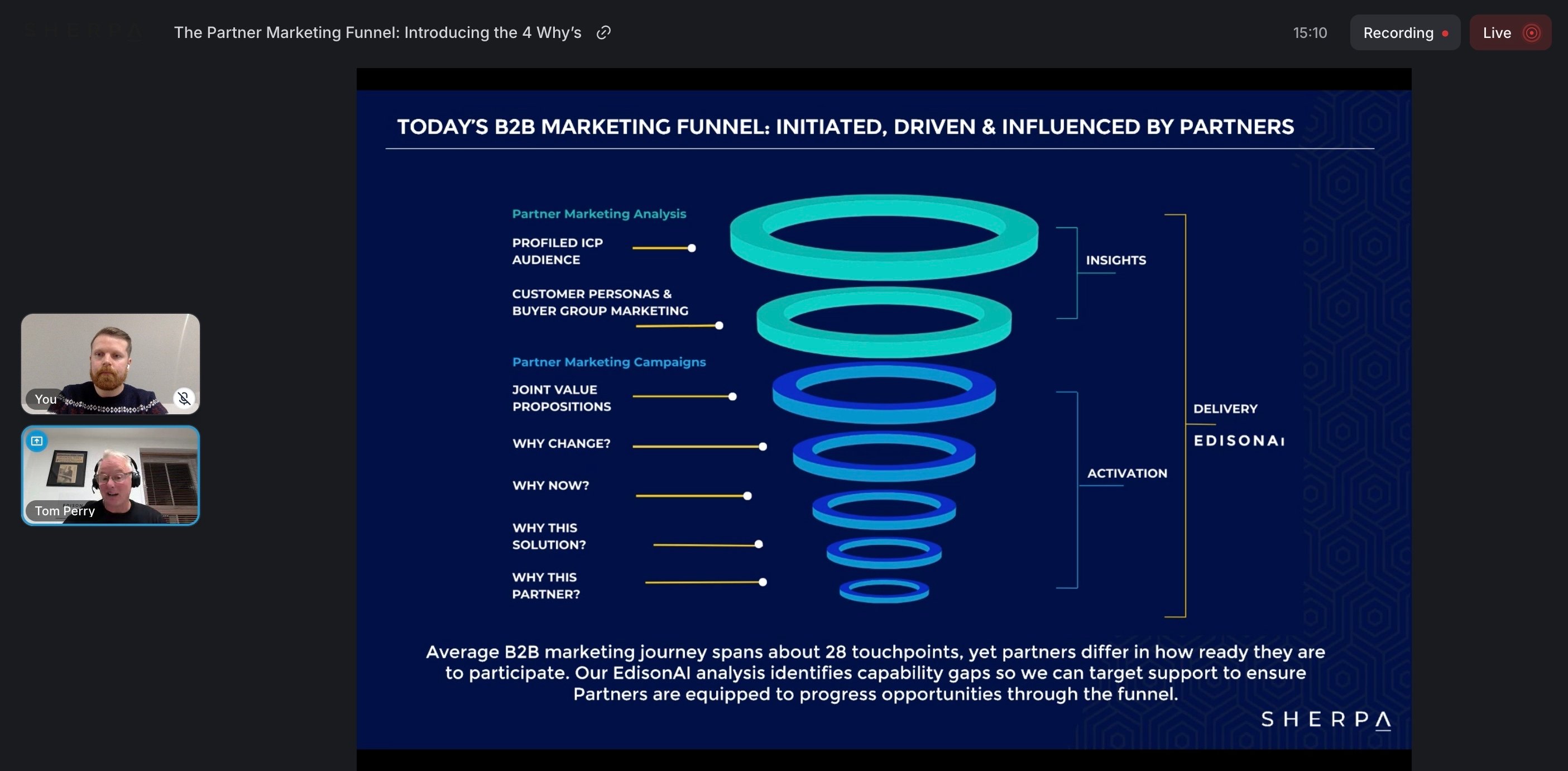 The Partner Marketing Funnel: Introducing the 4 Why's

15:10 Recording Live

You

Tom Perry

TODAY'S B2B MARKETING FUNNEL: INITIATED, DRIVEN & INFLUENCED BY PARTNERS

Partner Marketing Analysis

PROFILED ICP AUDIENCE

CUSTOMER PERSONAS & BUYER GROUP MARKETING

Partner Marketing Campaigns

JOINT VALUE PROPOSITIONS

WHY CHANGE?

WHY NOW?

WHY THIS SOLUTION?

WHY THIS PARTNER?

INSIGHTS

ACTIVATION

DELIVERY

EDISONAI

Average B2B marketing journey spans about 28 touchpoints, yet partners differ in how ready they are to participate. Our EdisonAI analysis identifies capability gaps so we can target support to ensure Partners are equipped to progress opportunities through the funnel.

SHERPA